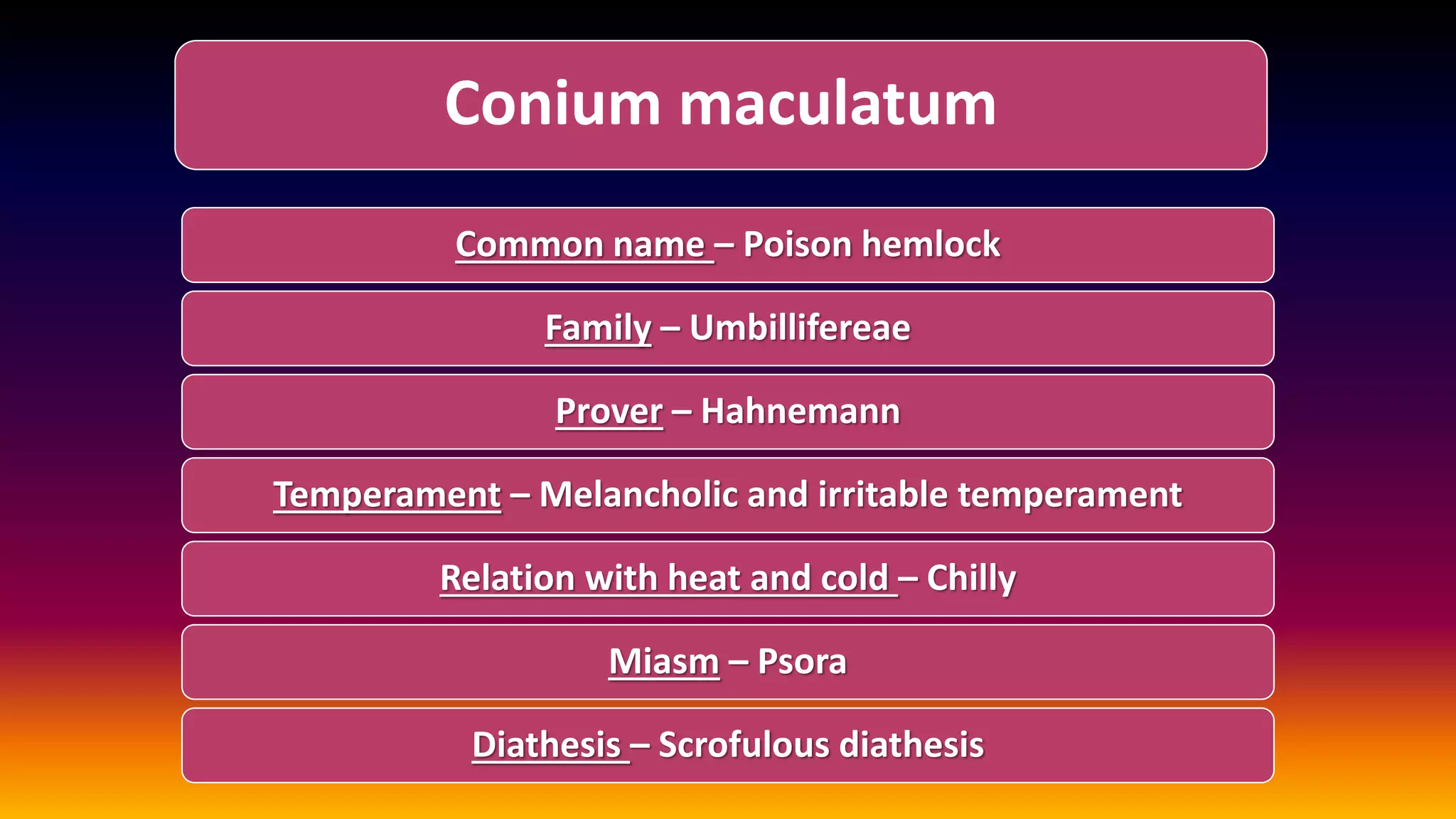 Conium maculatum

Common name – Poison hemlock

Family – Umbillifereae

Prover – Hahnemann

Temperament – Melancholic and irritable temperament

Relation with heat and cold – Chilly

Miasm – Psora

Diathesis – Scrofulous diathesis